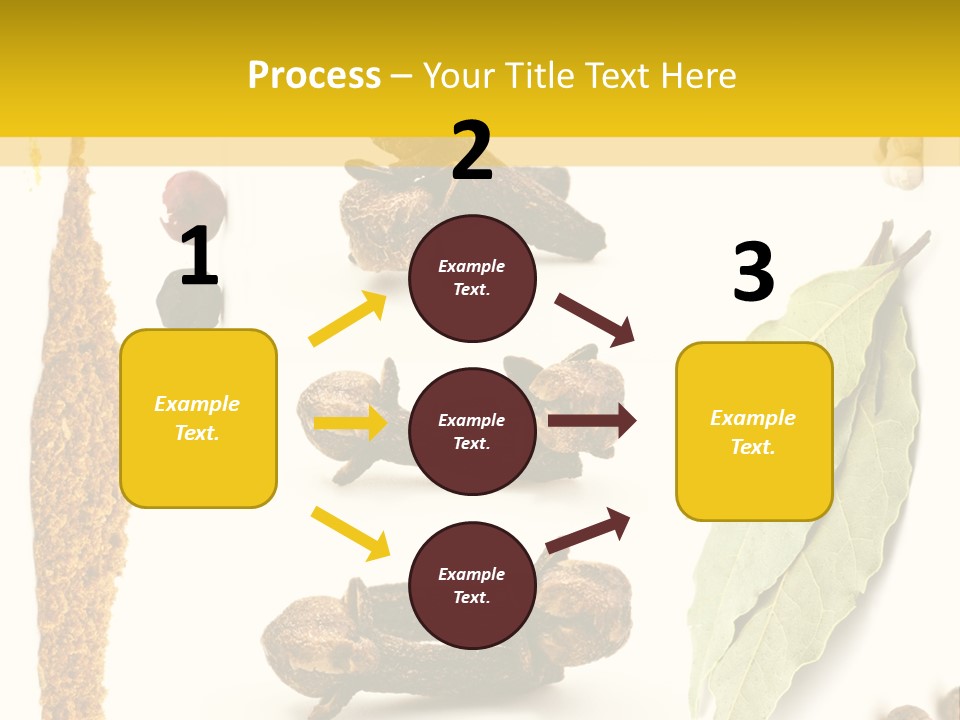 Process – Your Title Text Here

1

Example Text.

2

Example Text.

Example Text.

Example Text.

3

Example Text.